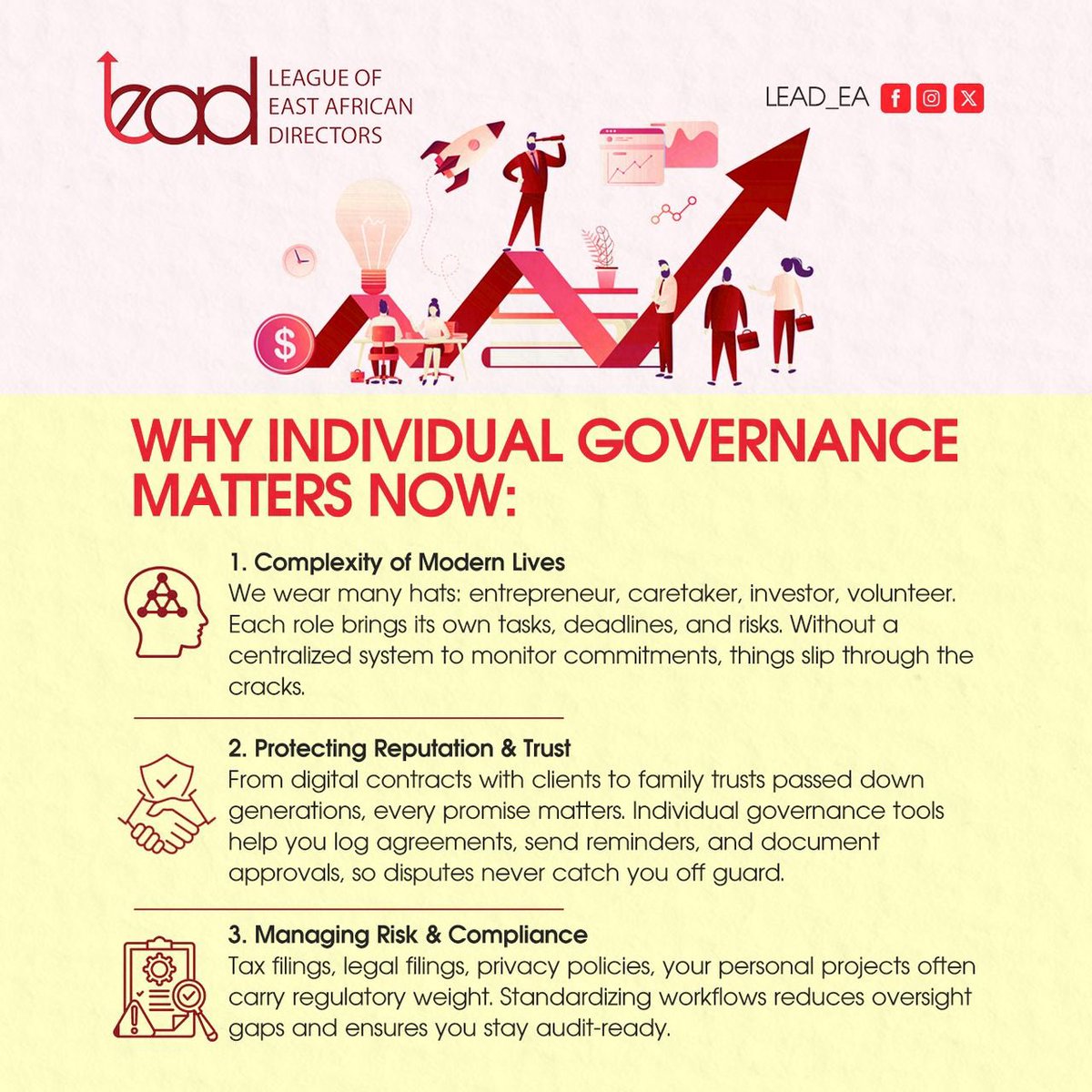 lead LEAGUE OF EAST AFRICAN DIRECTORS

LEAD_EA

$

WHY INDIVIDUAL GOVERNANCE MATTERS NOW:

1. Complexity of Modern Lives
We wear many hats: entrepreneur, caretaker, investor, volunteer. Each role brings its own tasks, deadlines, and risks. Without a centralized system to monitor commitments, things slip through the cracks.

2. Protecting Reputation & Trust
From digital contracts with clients to family trusts passed down generations, every promise matters. Individual governance tools help you log agreements, send reminders, and document approvals, so disputes never catch you off guard.

3. Managing Risk & Compliance
Tax filings, legal filings, privacy policies, your personal projects often carry regulatory weight. Standardizing workflows reduces oversight gaps and ensures you stay audit-ready.